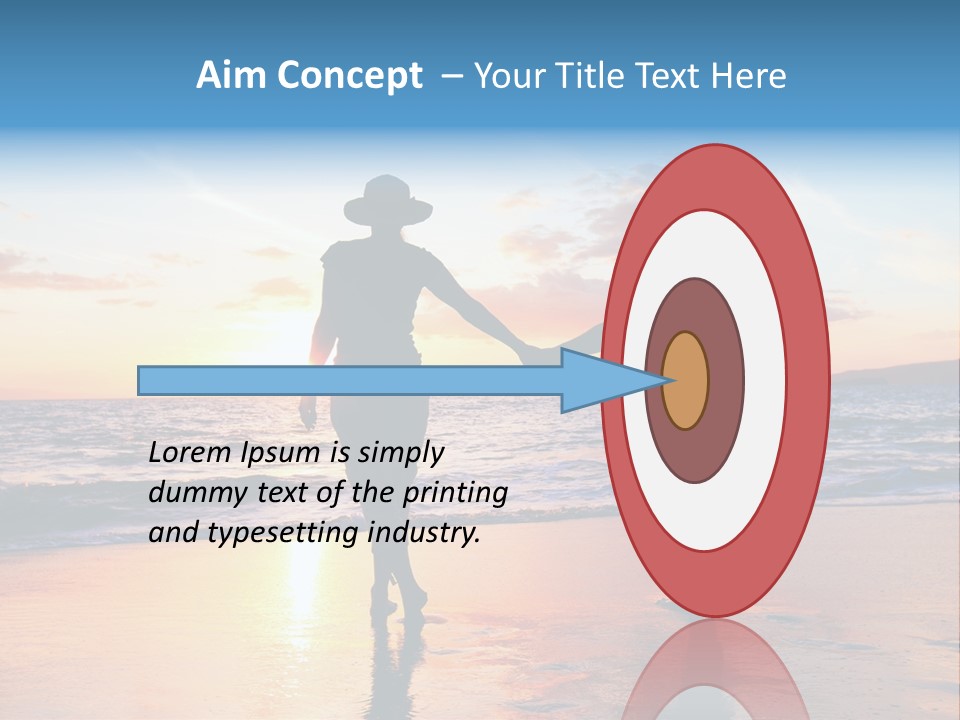 Aim Concept – Your Title Text Here

Lorem Ipsum is simply dummy text of the printing and typesetting industry.